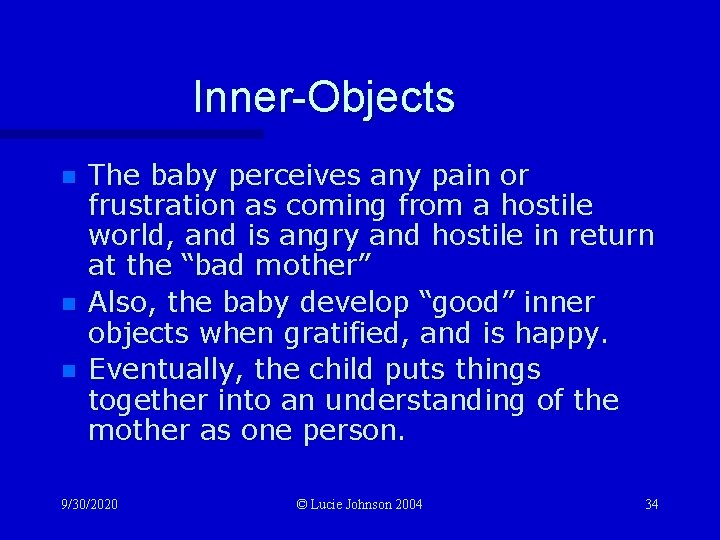 Inner-Objects

The baby perceives any pain or frustration as coming from a hostile world, and is angry and hostile in return at the “bad mother”

Also, the baby develop “good” inner objects when gratified, and is happy.

Eventually, the child puts things together into an understanding of the mother as one person.

9/30/2020

© Lucie Johnson 2004

34